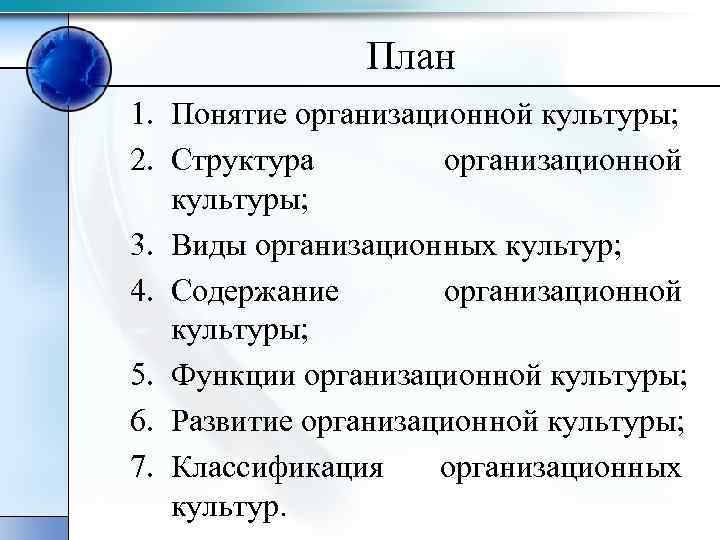 План

1. Понятие организационной культуры;
2. Структура организационной культуры;
3. Виды организационных культур;
4. Содержание организационной культуры;
5. Функции организационной культуры;
6. Развитие организационной культуры;
7. Классификация организационных культур.